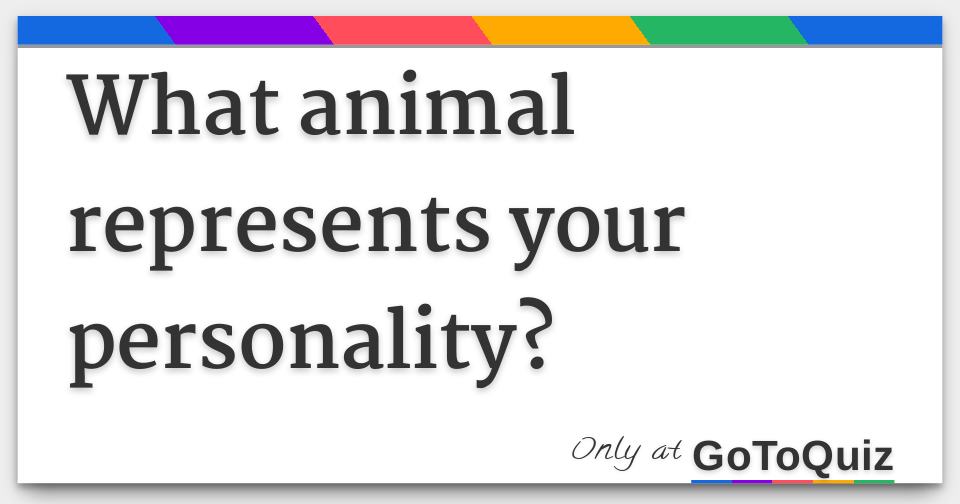 What animal represents your personality?

Only at GoToQuiz